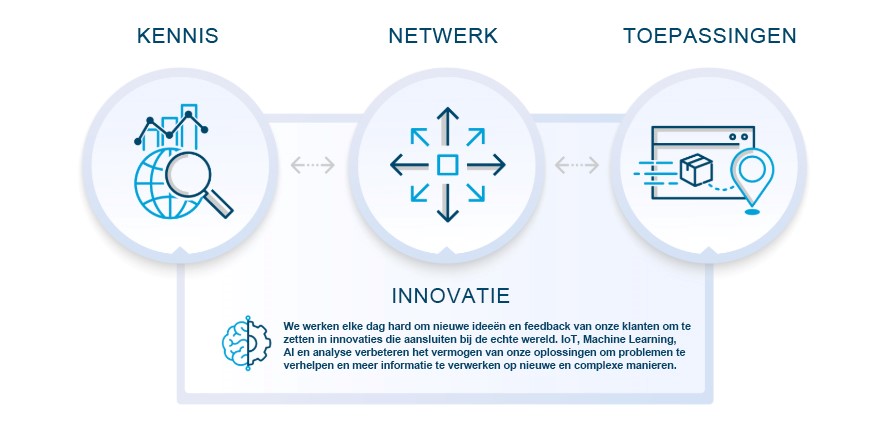 KENNIS

NETWERK

TOEPASSINGEN

INNOVATIE

We werken elke dag hard om nieuwe ideeën en feedback van onze klanten om te zetten in innovaties die aansluiten bij de echte wereld. IoT, Machine Learning, AI en analyse verbeteren het vermogen van onze oplossingen om problemen te verhelpen en meer informatie te verwerken op nieuwe en complexe manieren.